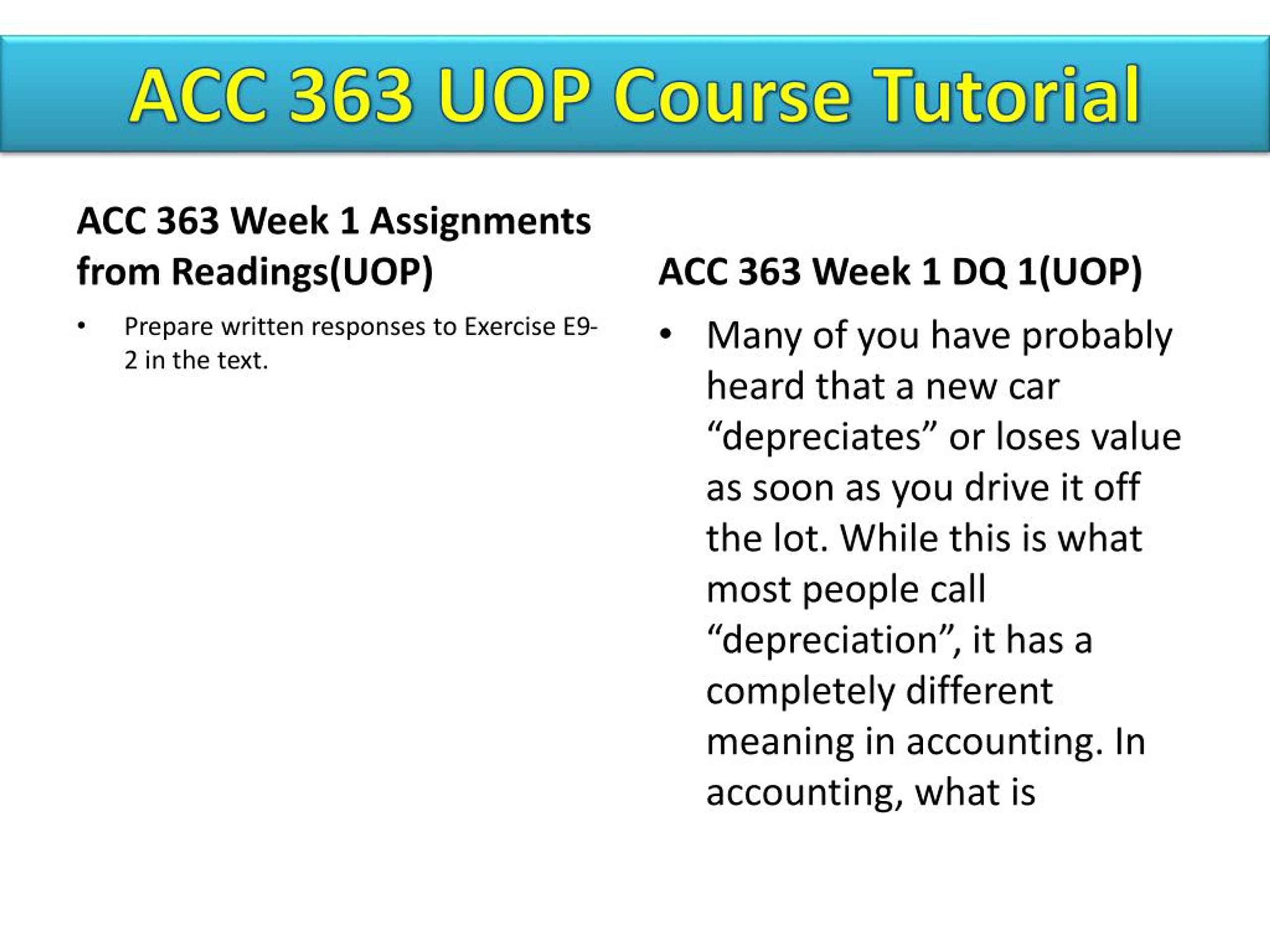 ACC 363 UOP Course Tutorial

ACC 363 Week 1 Assignments from Readings(UOP)

• Prepare written responses to Exercise E9-2 in the text.

ACC 363 Week 1 DQ 1(UOP)

• Many of you have probably heard that a new car “depreciates” or loses value as soon as you drive it off the lot. While this is what most people call “depreciation”, it has a completely different meaning in accounting. In accounting, what is